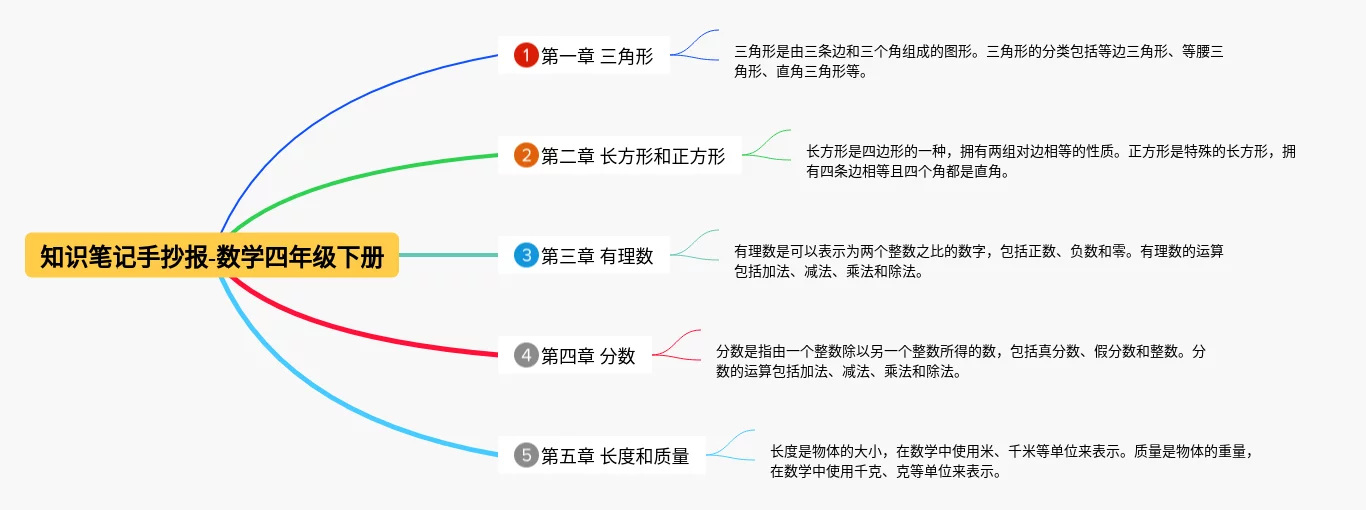 知识笔记手抄报-数学四年级下册

1 第一章 三角形

三角形是由三条边和三个角组成的图形。三角形的分类包括等边三角形、等腰三角形、直角三角形等。

2 第二章 长方形和正方形

长方形是四边形的一种，拥有两组对边相等的性质。正方形是特殊的长方形，拥有四条边相等且四个角都是直角。

3 第三章 有理数

有理数是可以表示为两个整数之比的数字，包括正数、负数和零。有理数的运算包括加法、减法、乘法和除法。

4 第四章 分数

分数是指由一个整数除以另一个整数所得的数，包括真分数、假分数和整数。分数的运算包括加法、减法、乘法和除法。

5 第五章 长度和质量

长度是物体的大小，在数学中使用米、千米等单位来表示。质量是物体的重量，在数学中使用千克、克等单位来表示。